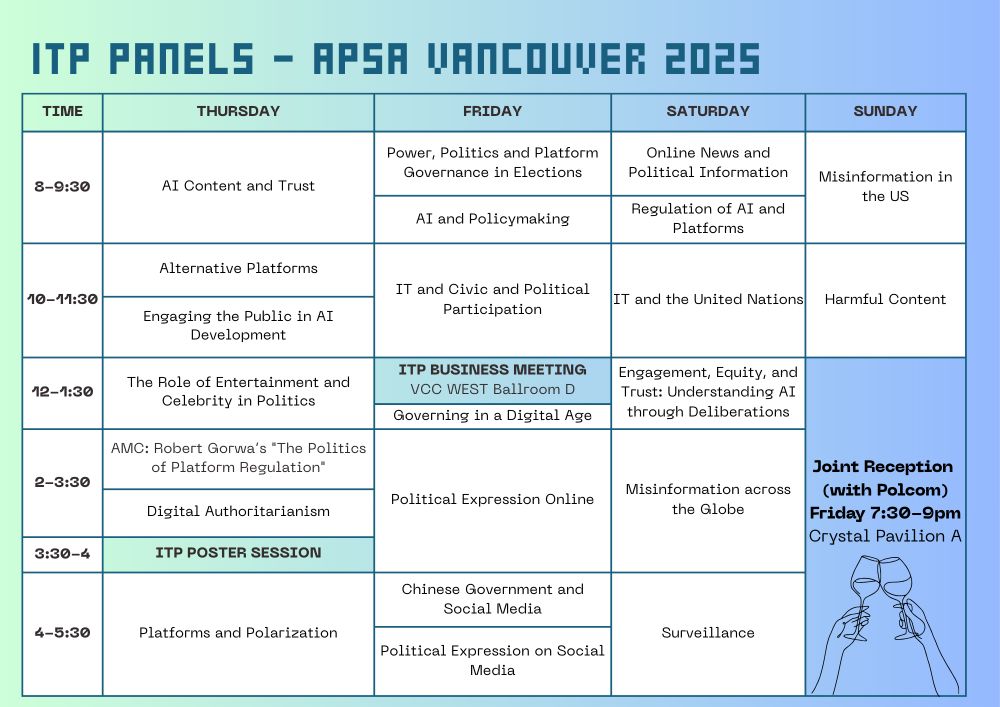 ITP PANELS - APSA VANCOUVER 2025

| TIME | THURSDAY | FRIDAY | SATURDAY | SUNDAY |
|---|---|---|---|---|
| 8-9:30 | AI Content and Trust | Power, Politics and Platform Governance in Elections | Online News and Political Information | Misinformation in the US |
| | | AI and Policymaking | Regulation of AI and Platforms | |
| 10-11:30 | Alternative Platforms | IT and Civic and Political Participation | IT and the United Nations | Harmful Content |
| | Engaging the Public in AI Development | | | |
| 12-1:30 | The Role of Entertainment and Celebrity in Politics | ITP BUSINESS MEETING VCC WEST Ballroom D | Engagement, Equity, and Trust: Understanding AI through Deliberations | Joint Reception (with Polcom) Friday 7:30-9pm Crystal Pavilion A |
| | | Governing in a Digital Age | | |
| 2-3:30 | AMC: Robert Gorwa's "The Politics of Platform Regulation" | Political Expression Online | Misinformation across the Globe | |
| | Digital Authoritarianism | | | |
| 3:30-4 | ITP POSTER SESSION | | | |
| 4-5:30 | Platforms and Polarization | Chinese Government and Social Media | Surveillance | |
| | | Political Expression on Social Media | | |